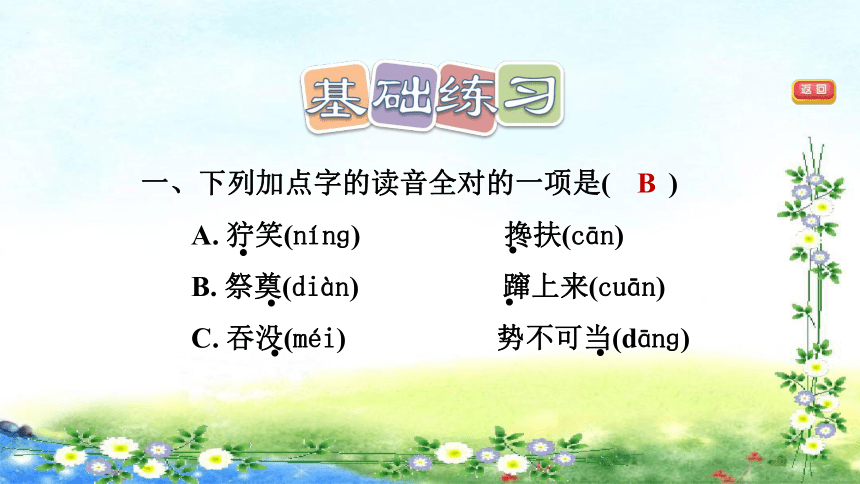 基础练习

返回

一、下列加点字的读音全对的一项是( B )

A. 狞笑(níng) 搀扶(cān)

B. 祭奠(diàn) 蹿上来(cuān)

C. 吞没(méi) 势不可当(dāng)